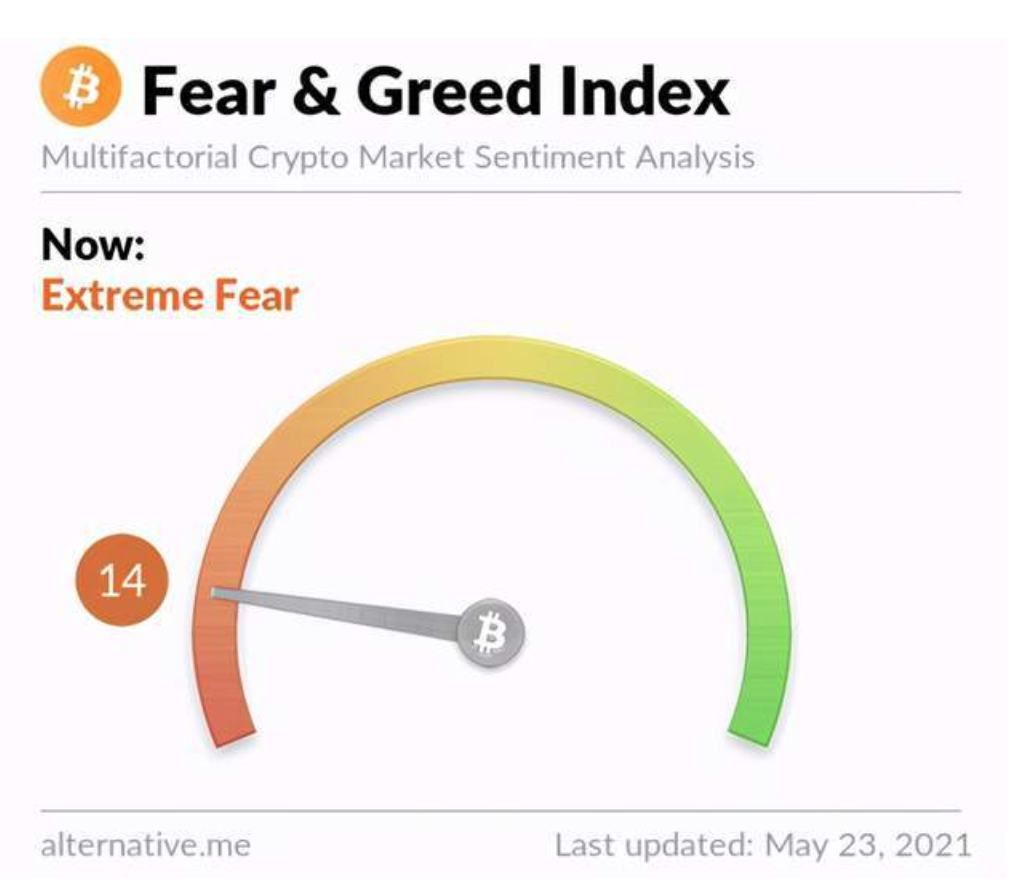 Fear & Greed Index

Multifactorial Crypto Market Sentiment Analysis

Now:
Extreme Fear

14

alternative.me

Last updated: May 23, 2021